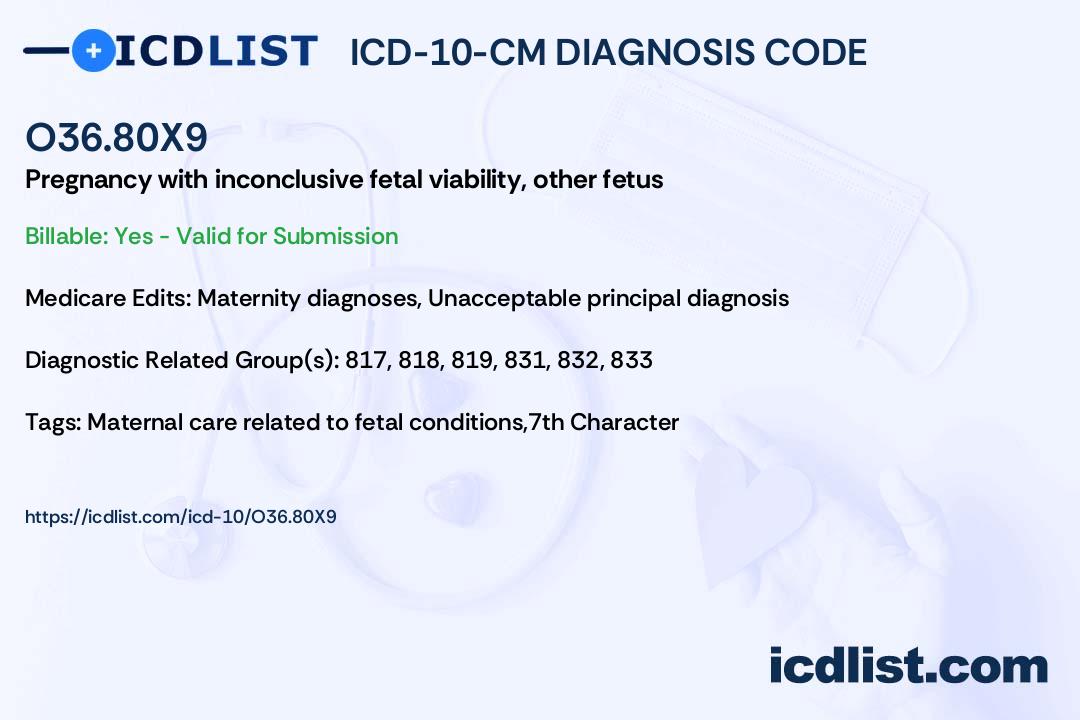 ICDLIST ICD-10-CM DIAGNOSIS CODE

O36.80X9

Pregnancy with inconclusive fetal viability, other fetus

Billable: Yes - Valid for Submission

Medicare Edits: Maternity diagnoses, Unacceptable principal diagnosis

Diagnostic Related Group(s): 817, 818, 819, 831, 832, 833

Tags: Maternal care related to fetal conditions,7th Character

https://icdlist.com/icd-10/O36.80X9

icdlist.com